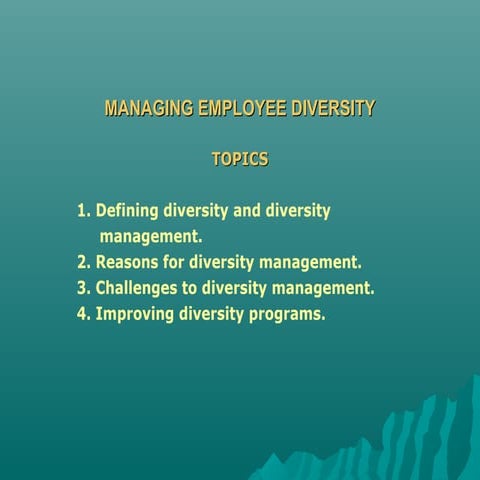 MANAGING EMPLOYEE DIVERSITY

TOPICS

1. Defining diversity and diversity management.
2. Reasons for diversity management.
3. Challenges to diversity management.
4. Improving diversity programs.